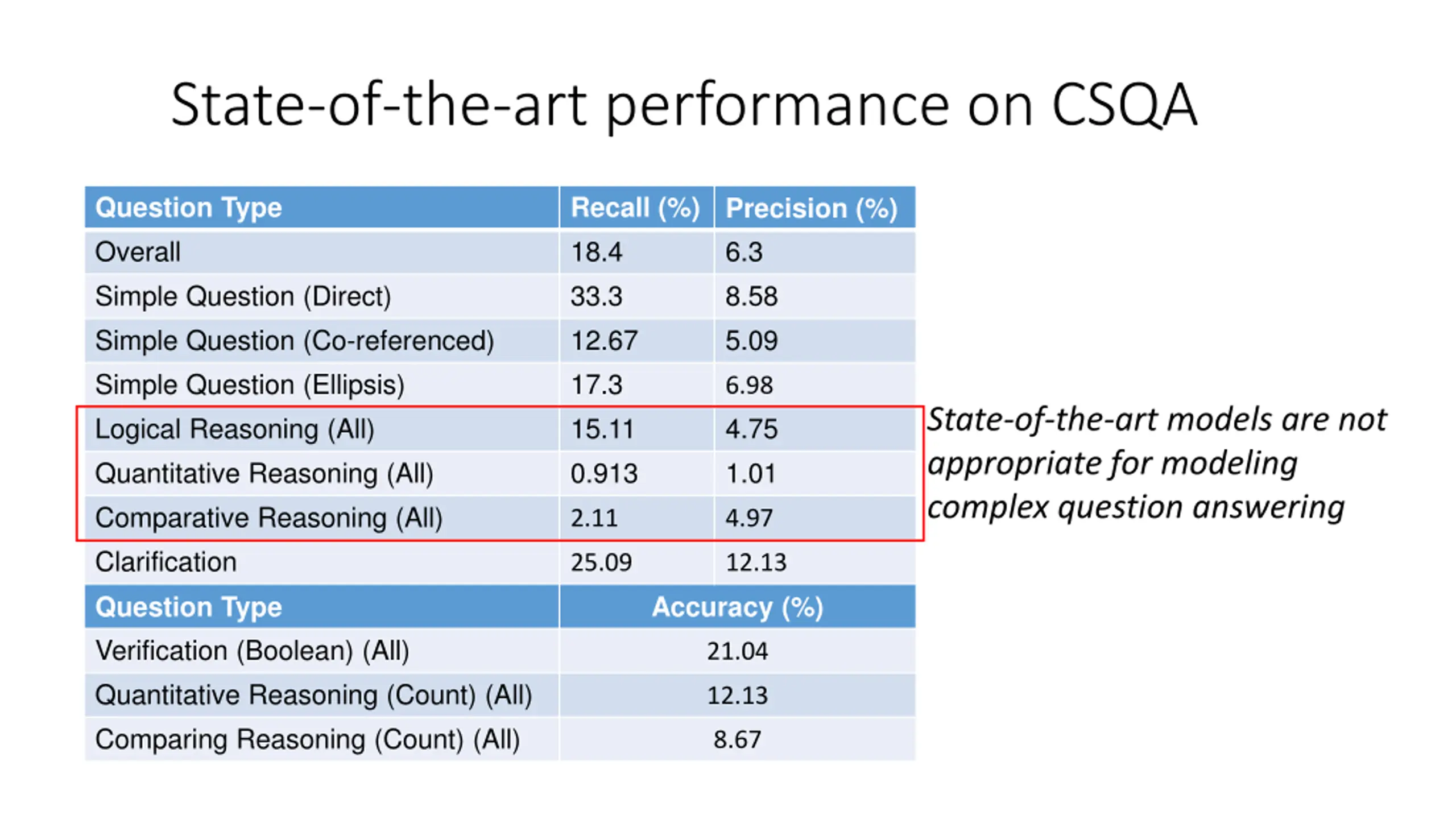 State-of-the-art performance on CSQA

| Question Type | Recall (%) | Precision (%) |
|---|---|---|
| Overall | 18.4 | 6.3 |
| Simple Question (Direct) | 33.3 | 8.58 |
| Simple Question (Co-referenced) | 12.67 | 5.09 |
| Simple Question (Ellipsis) | 17.3 | 6.98 |
| Logical Reasoning (All) | 15.11 | 4.75 |
| Quantitative Reasoning (All) | 0.913 | 1.01 |
| Comparative Reasoning (All) | 2.11 | 4.97 |
| Clarification | 25.09 | 12.13 |

| Question Type | Accuracy (%) |
|---|---|
| Verification (Boolean) (All) | 21.04 |
| Quantitative Reasoning (Count) (All) | 12.13 |
| Comparing Reasoning (Count) (All) | 8.67 |

State-of-the-art models are not appropriate for modeling complex question answering